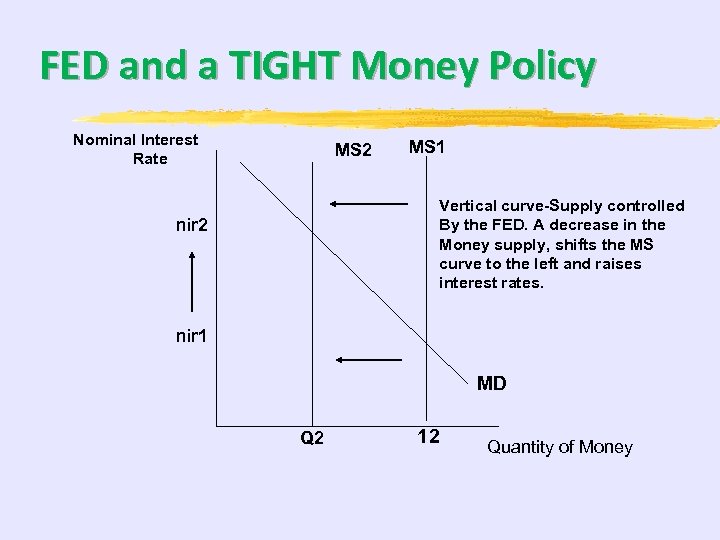 FED and a TIGHT Money Policy

Nominal Interest Rate

MS2

MS1

Vertical curve-Supply controlled By the FED. A decrease in the Money supply, shifts the MS curve to the left and raises interest rates.

nir2

nir1

MD

Q2

12

Quantity of Money